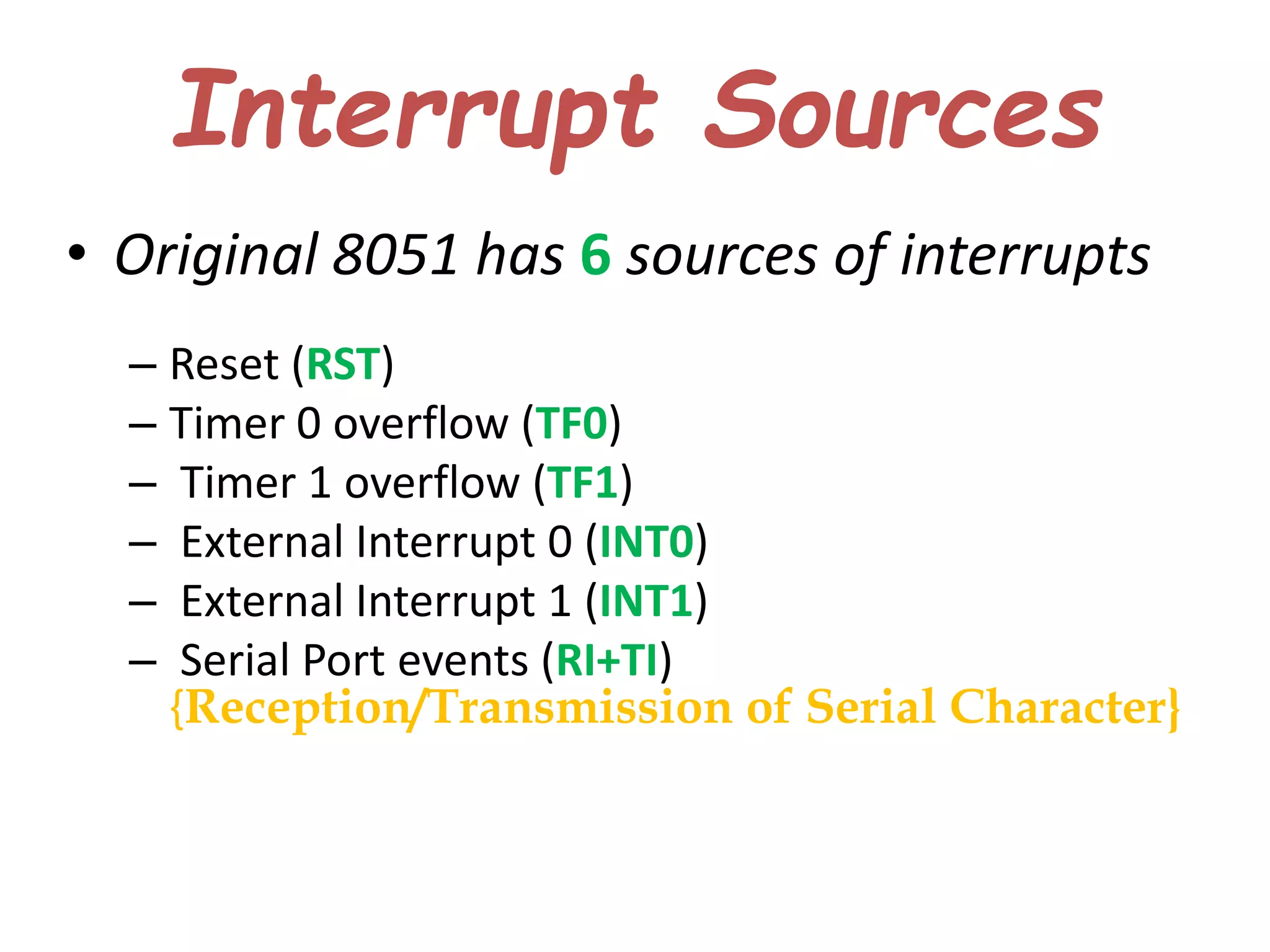 Interrupt Sources

• Original 8051 has 6 sources of interrupts

– Reset (RST)
– Timer 0 overflow (TF0)
– Timer 1 overflow (TF1)
– External Interrupt 0 (INT0)
– External Interrupt 1 (INT1)
– Serial Port events (RI+TI) {Reception/Transmission of Serial Character}